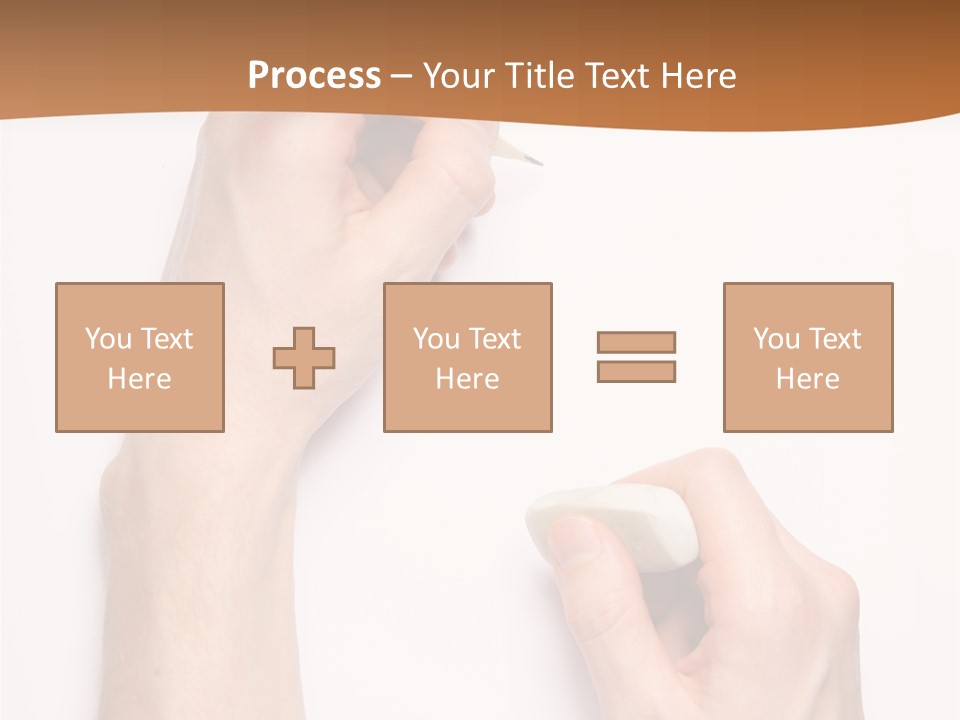 Process – Your Title Text Here

You Text Here

You Text Here

You Text Here